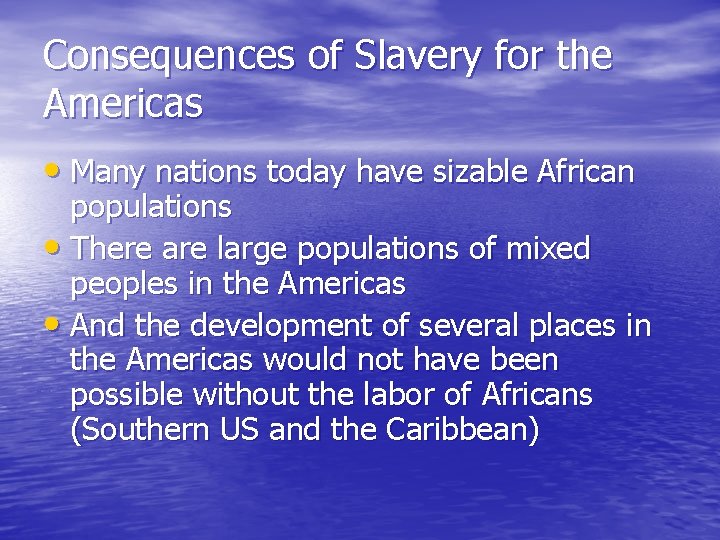 Consequences of Slavery for the Americas

• Many nations today have sizable African populations
• There are large populations of mixed peoples in the Americas
• And the development of several places in the Americas would not have been possible without the labor of Africans (Southern US and the Caribbean)